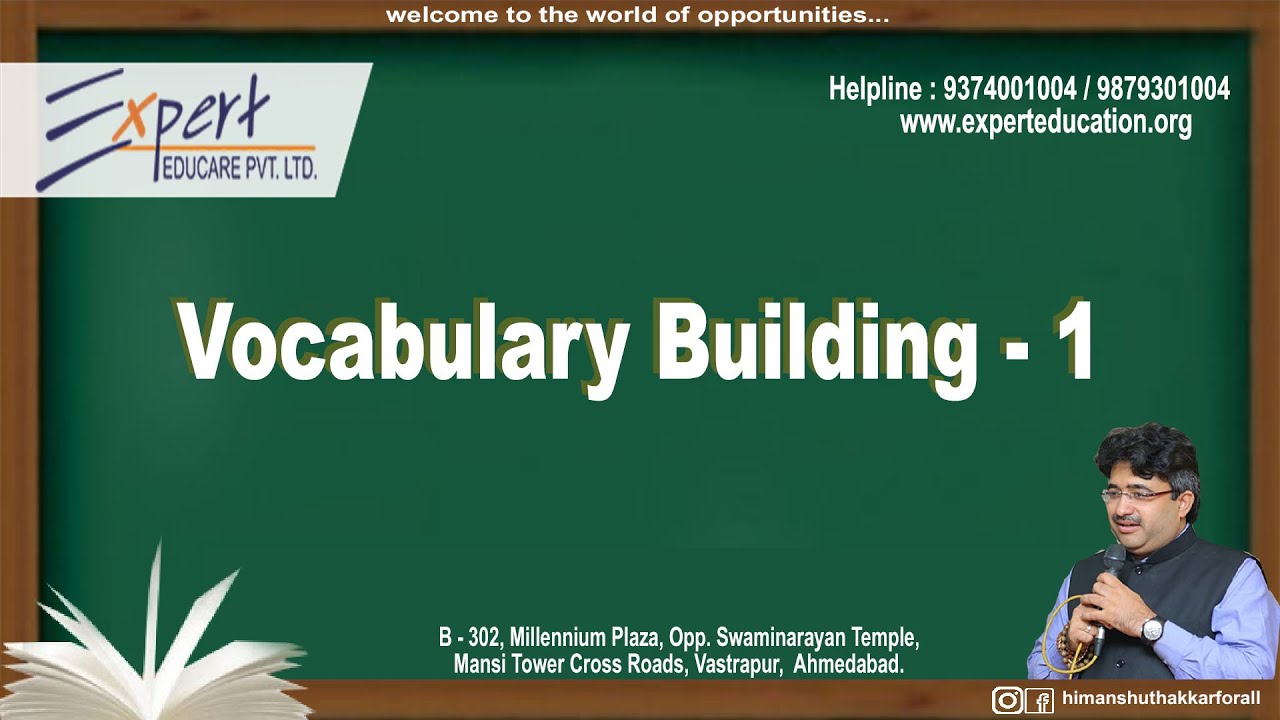 welcome to the world of opportunities...

Expert
EDUCARE PVT. LTD.

Helpline : 9374001004 / 9879301004
www.experteducation.org

Vocabulary Building - 1

B - 302, Millennium Plaza, Opp. Swaminarayan Temple,
Mansi Tower Cross Roads, Vastrapur, Ahmedabad.

himanshuthakkarforall